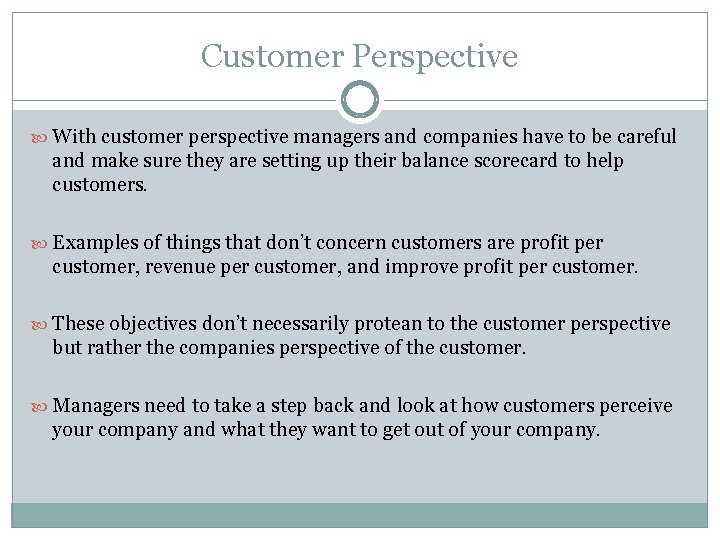 Customer Perspective

With customer perspective managers and companies have to be careful and make sure they are setting up their balance scorecard to help customers.

Examples of things that don't concern customers are profit per customer, revenue per customer, and improve profit per customer.

These objectives don't necessarily protean to the customer perspective but rather the companies perspective of the customer.

Managers need to take a step back and look at how customers perceive your company and what they want to get out of your company.